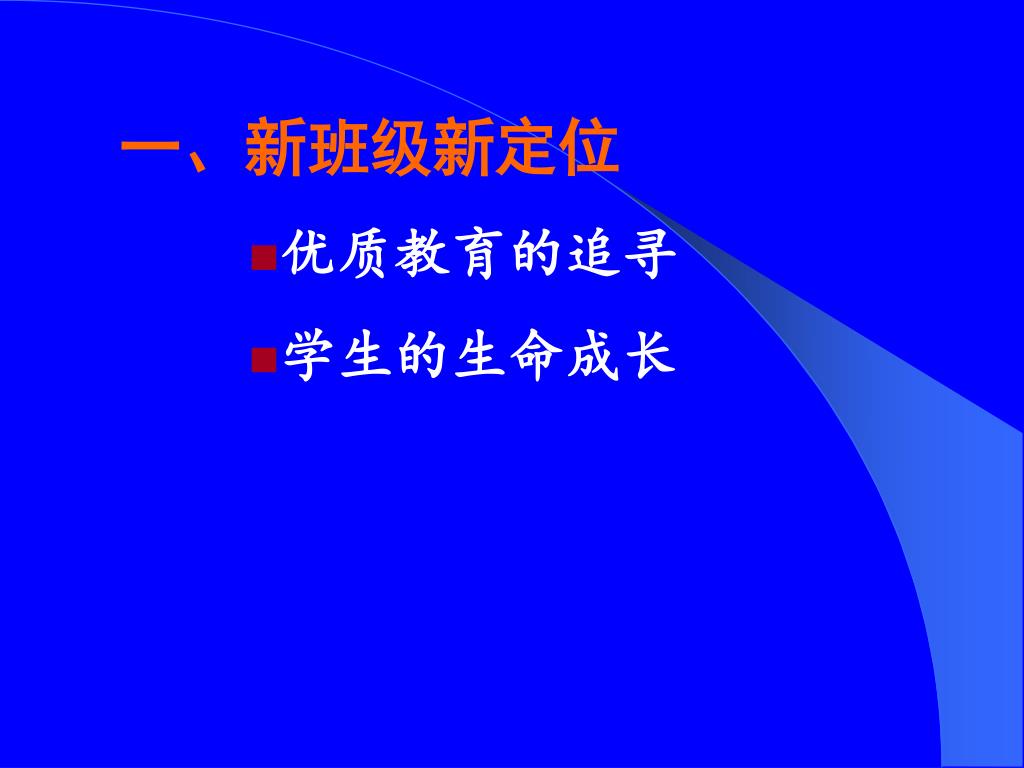 一、新班级新定位

优质教育的追寻

学生的生命成长